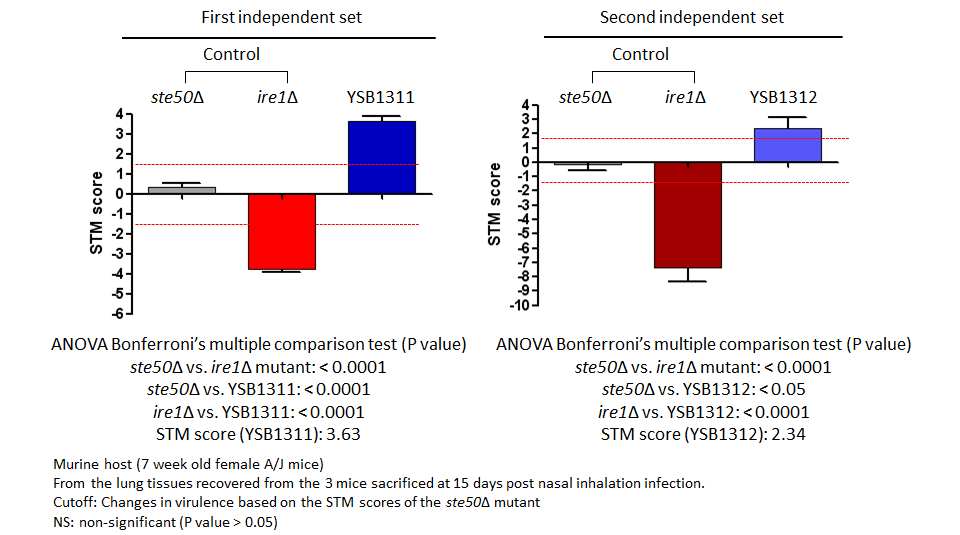 First independent set

Control

ste50Δ ire1Δ YSB1311

STM score

4
3
2
1
0
-1
-2
-3
-4
-5
-6

ANOVA Bonferroni's multiple comparison test (P value)
ste50Δ vs. ire1Δ mutant: < 0.0001
ste50Δ vs. YSB1311: < 0.0001
ire1Δ vs. YSB1311: < 0.0001
STM score (YSB1311): 3.63

Second independent set

Control

ste50Δ ire1Δ YSB1312

STM score

4
3
2
1
0
-1
-2
-3
-4
-5
-6
-7
-8
-9
-10

ANOVA Bonferroni's multiple comparison test (P value)
ste50Δ vs. ire1Δ mutant: < 0.0001
ste50Δ vs. YSB1312: < 0.05
ire1Δ vs. YSB1312: < 0.0001
STM score (YSB1312): 2.34

Murine host (7 week old female A/J mice)
From the lung tissues recovered from the 3 mice sacrificed at 15 days post nasal inhalation infection.
Cutoff: Changes in virulence based on the STM scores of the ste50Δ mutant
NS: non-significant (P value > 0.05)